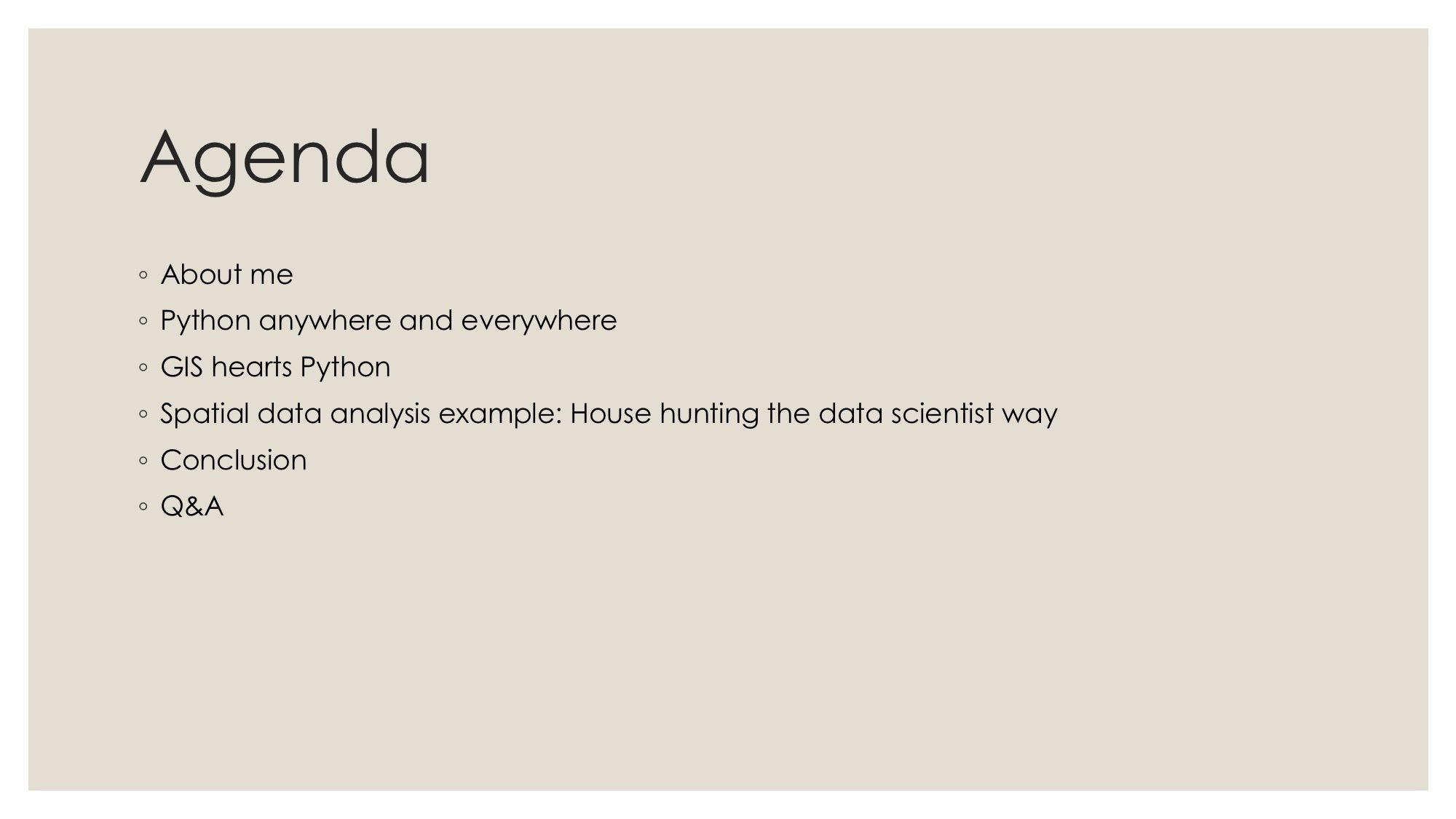 Agenda

◦ About me
◦ Python anywhere and everywhere
◦ GIS hearts Python
◦ Spatial data analysis example: House hunting the data scientist way
◦ Conclusion
◦ Q&A